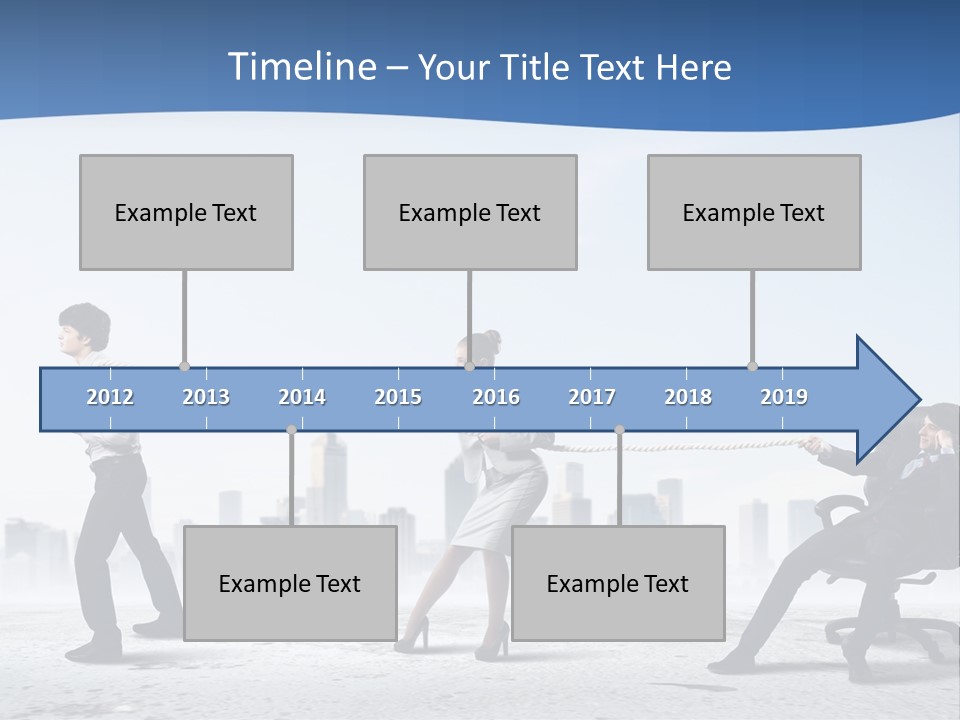 Timeline – Your Title Text Here

Example Text

Example Text

Example Text

2012 2013 2014 2015 2016 2017 2018 2019

Example Text

Example Text